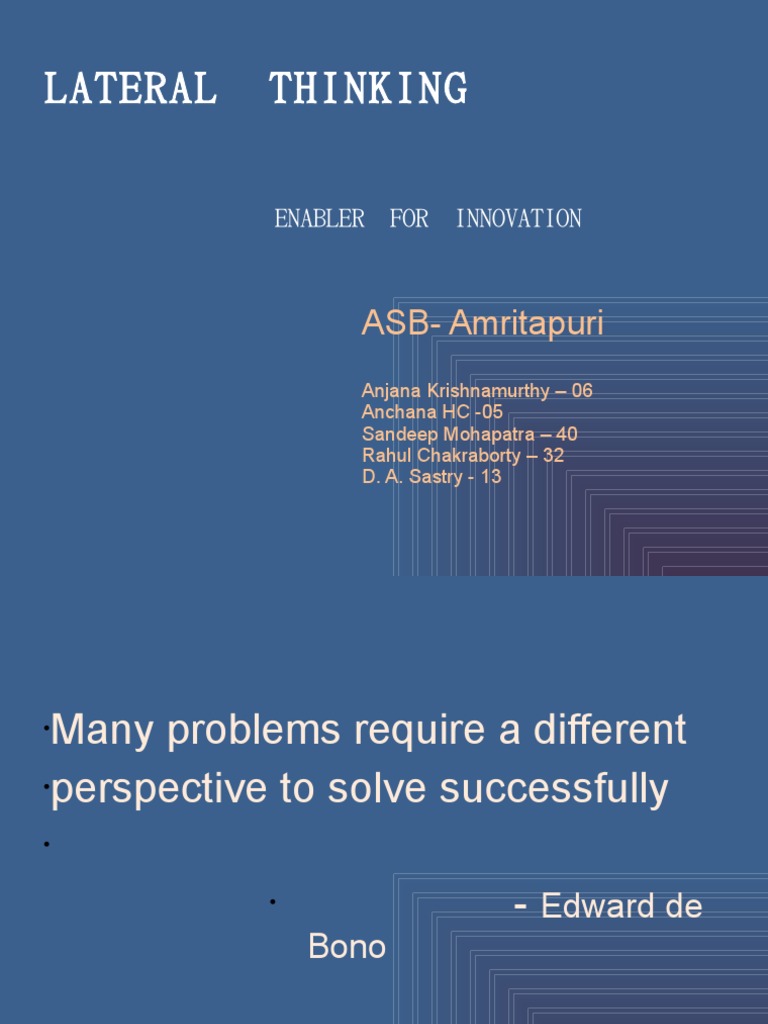 LATERAL THINKING

ENABLER FOR INNOVATION

ASB- Amritapuri

Anjana Krishnamurthy – 06
Anchana HC -05
Sandeep Mohapatra – 40
Rahul Chakraborty – 32
D. A. Sastry - 13

• Many problems require a different
• perspective to solve successfully
•
• - Edward de Bono